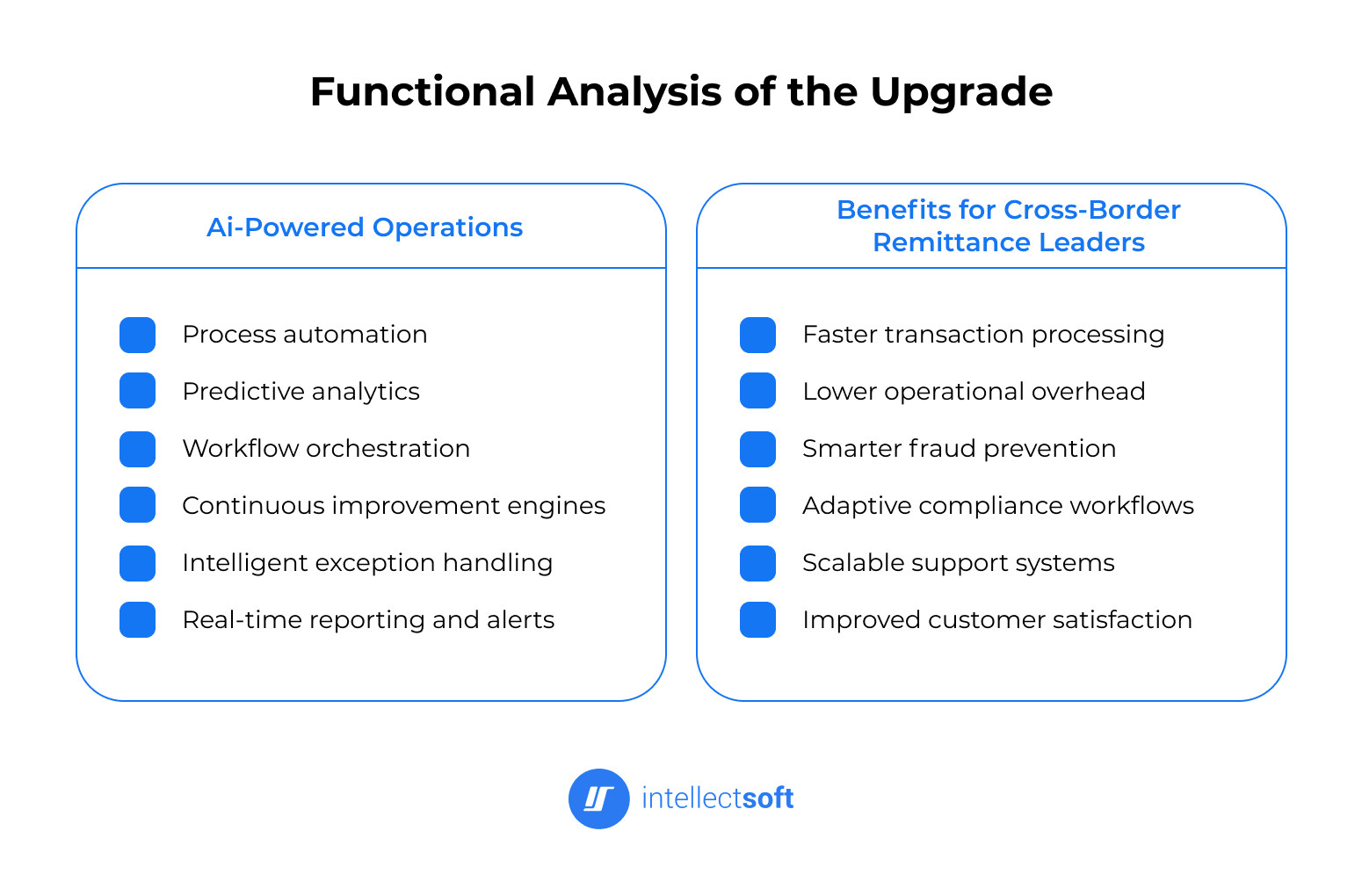 Functional Analysis of the Upgrade

Ai-Powered Operations

Process automation
Predictive analytics
Workflow orchestration
Continuous improvement engines
Intelligent exception handling
Real-time reporting and alerts

Benefits for Cross-Border Remittance Leaders

Faster transaction processing
Lower operational overhead
Smarter fraud prevention
Adaptive compliance workflows
Scalable support systems
Improved customer satisfaction

intellectsoft